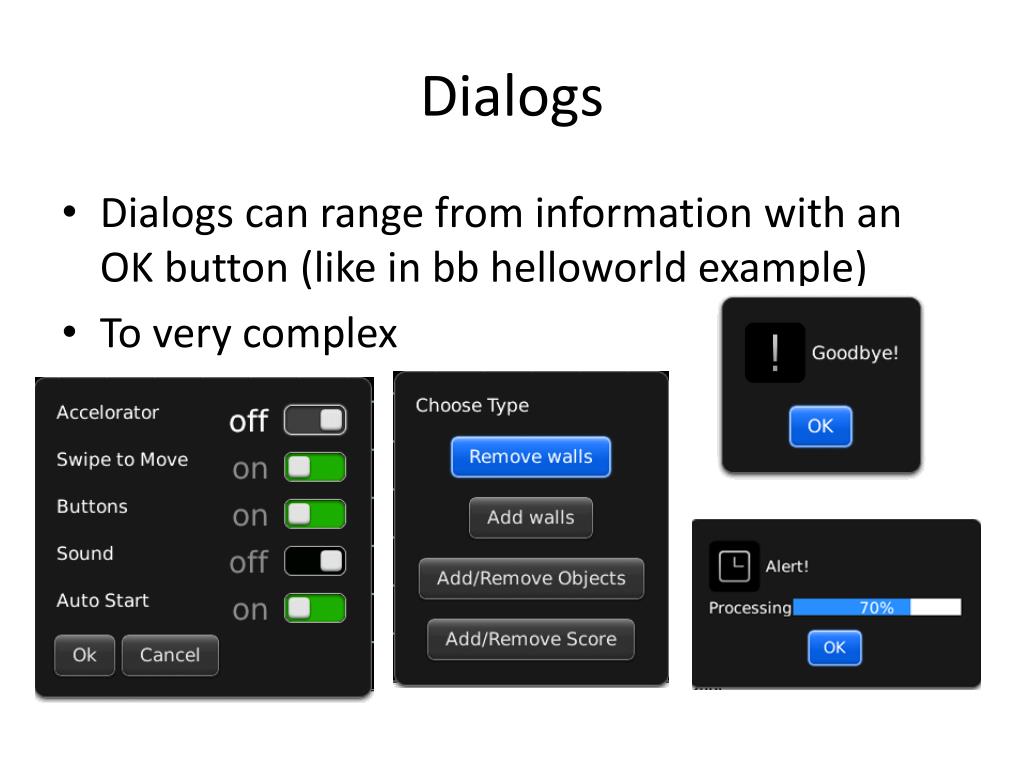 Dialogs

• Dialogs can range from information with an OK button (like in bb helloworld example)

• To very complex

Accelorator off
Swipe to Move on
Buttons on
Sound off
Auto Start on
Ok Cancel

Choose Type
Remove walls
Add walls
Add/Remove Objects
Add/Remove Score

! Goodbye!
OK

Alert!
Processing 70%
OK